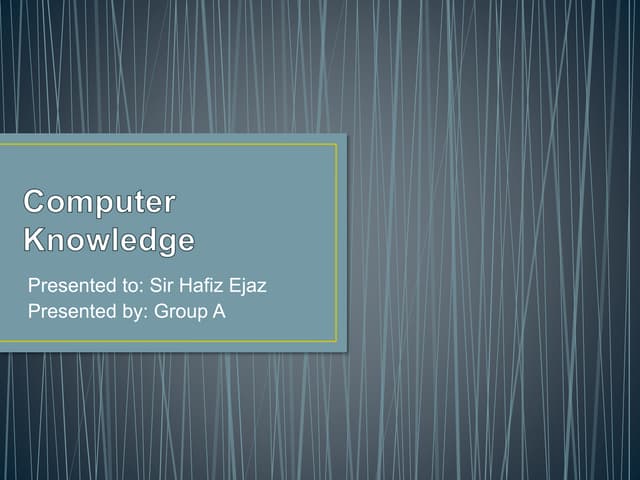 Computer Knowledge

Presented to: Sir Hafiz Ejaz
Presented by: Group A